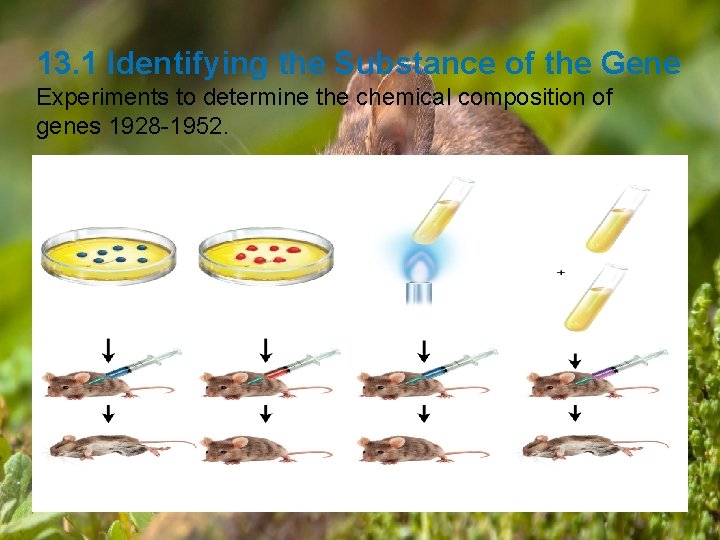 13.1 Identifying the Substance of the Gene

Experiments to determine the chemical composition of genes 1928-1952.

+